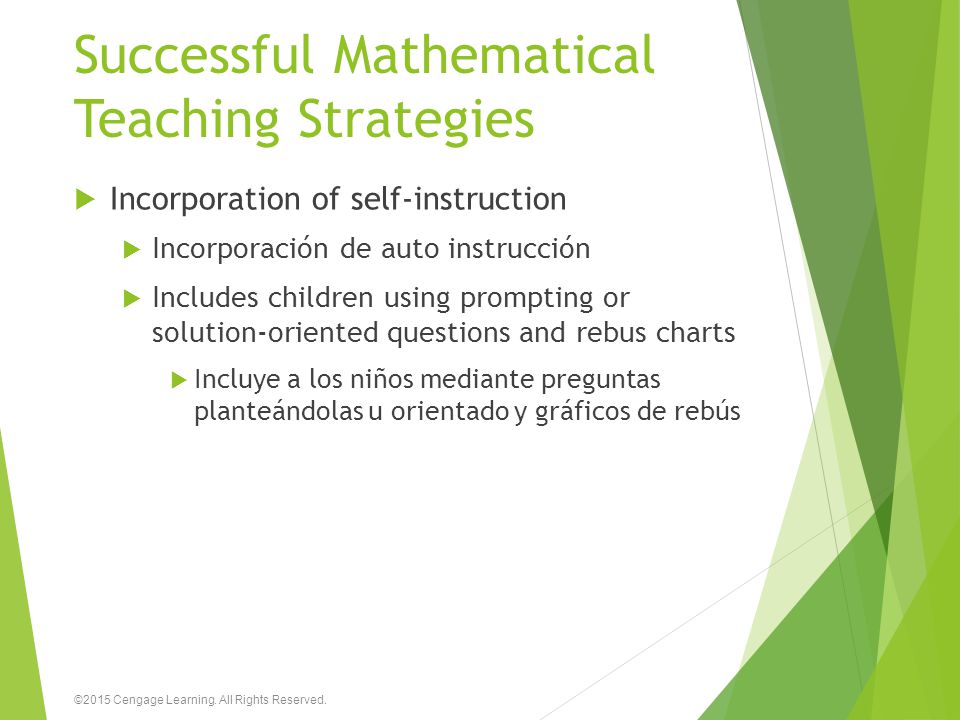 Successful Mathematical Teaching Strategies

Incorporation of self-instruction

Incorporación de auto instrucción

Includes children using prompting or solution-oriented questions and rebus charts

Incluye a los niños mediante preguntas planteándolas u orientado y gráficos de rebús

©2015 Cengage Learning. All Rights Reserved.